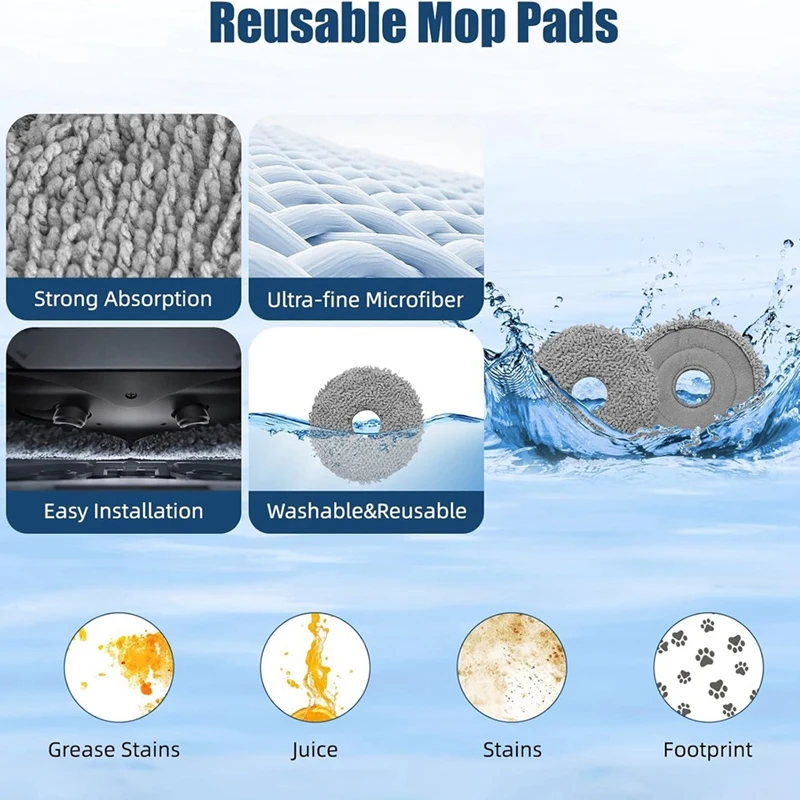 Reusable Mop Pads

Strong Absorption

Ultra-fine Microfiber

Easy Installation

Washable&Reusable

Grease Stains

Juice

Stains

Footprint